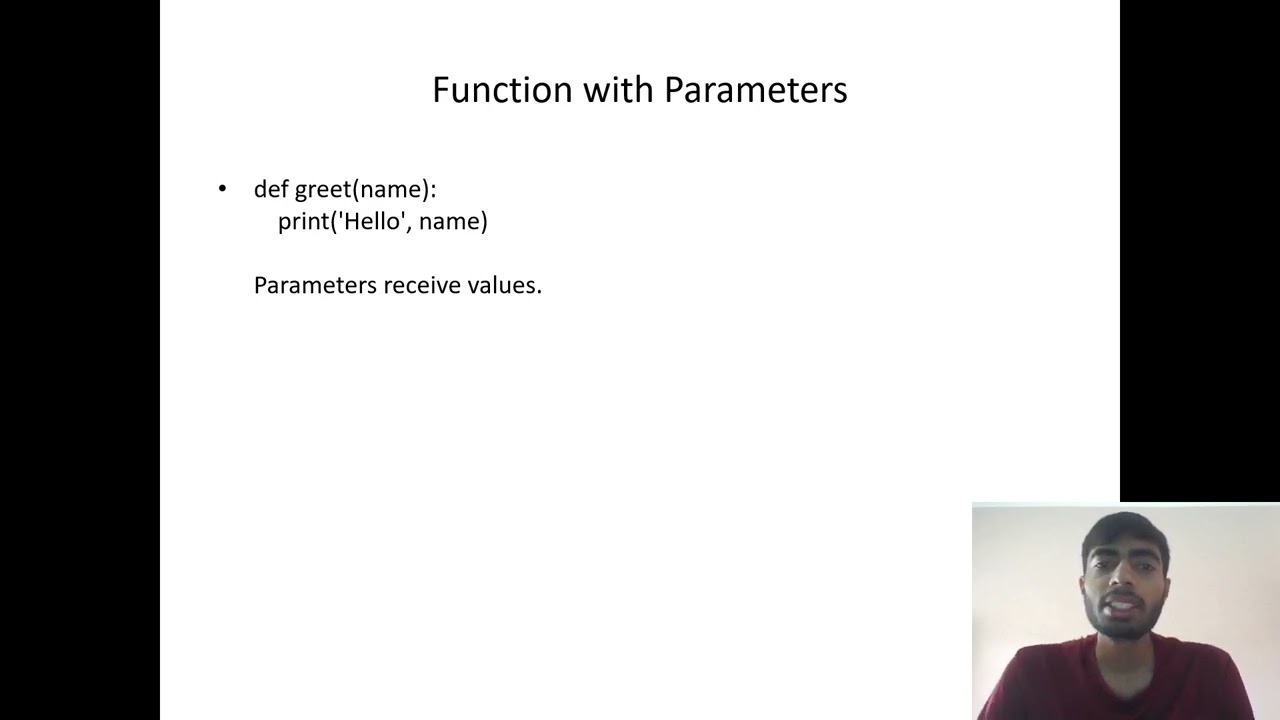 Function with Parameters

• def greet(name):
    print('Hello', name)

Parameters receive values.